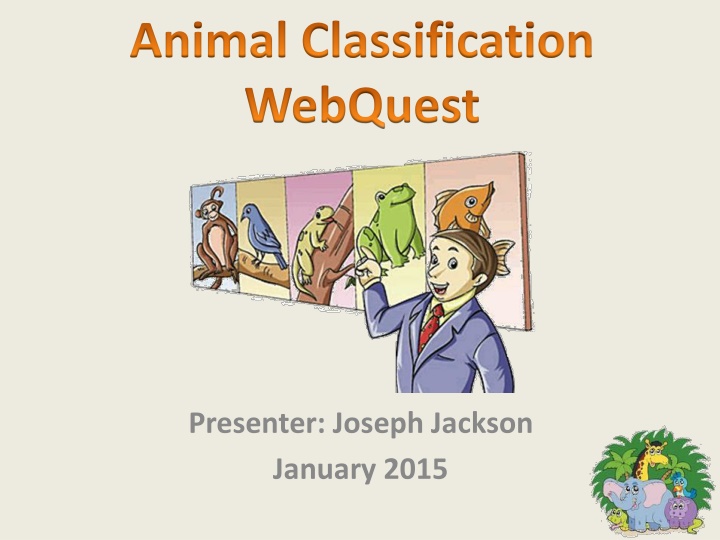 Animal Classification WebQuest

Presenter: Joseph Jackson

January 2015